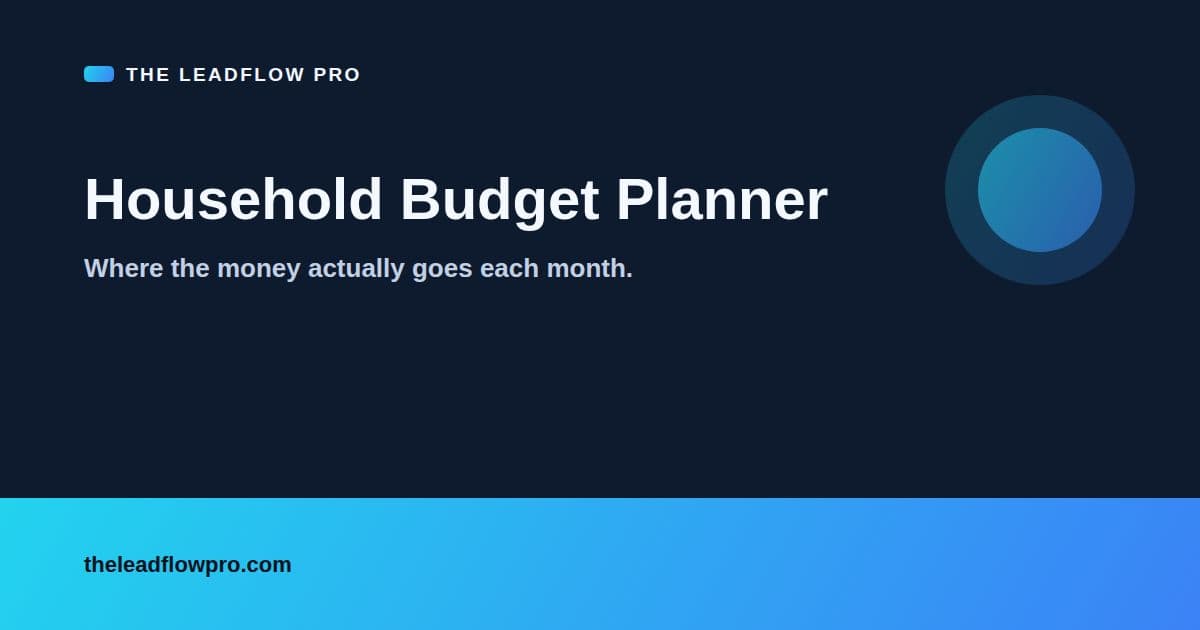 THE LEADFLOW PRO

Household Budget Planner

Where the money actually goes each month.

theleadflowpro.com